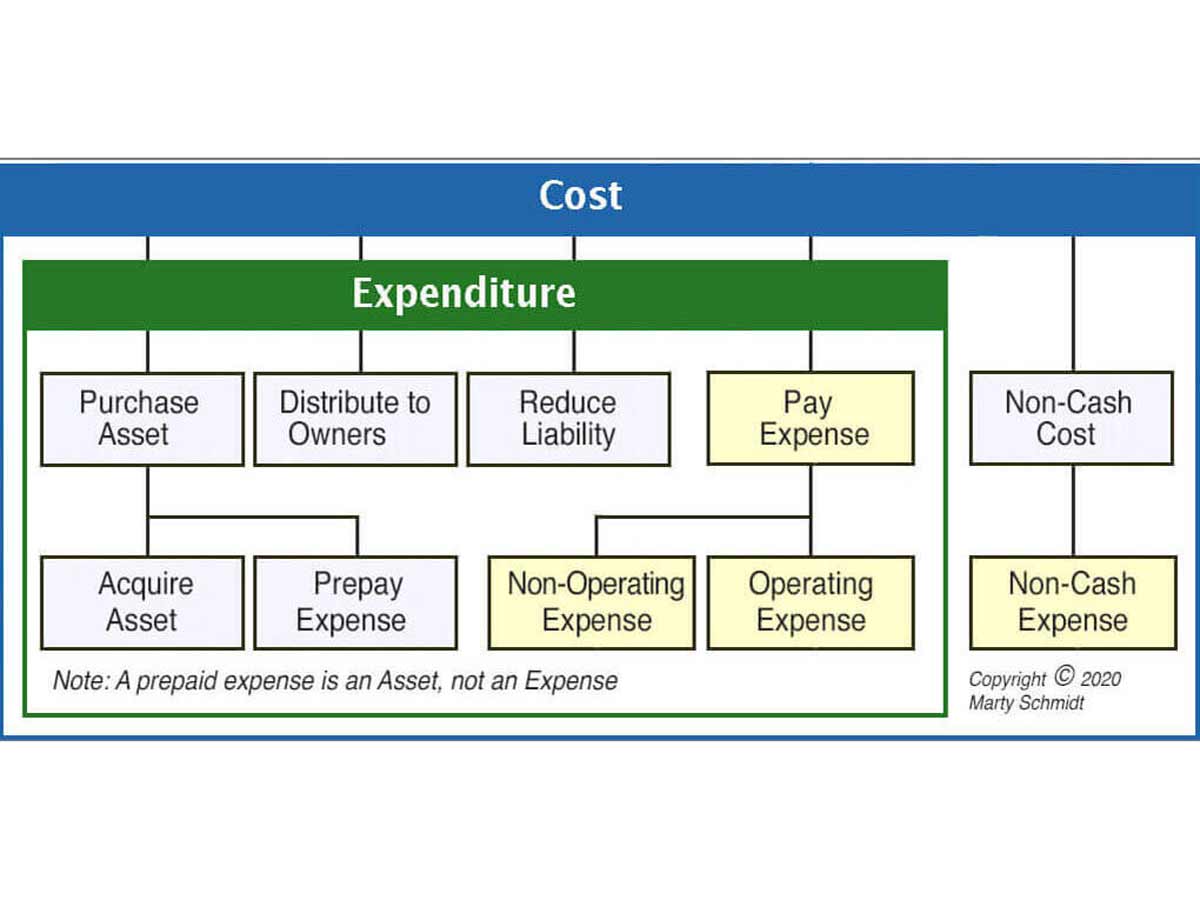 Cost

Expenditure

Purchase Asset

Distribute to Owners

Reduce Liability

Pay Expense

Non-Cash Cost

Acquire Asset

Prepay Expense

Non-Operating Expense

Operating Expense

Non-Cash Expense

Note: A prepaid expense is an Asset, not an Expense

Copyright © 2020 Marty Schmidt